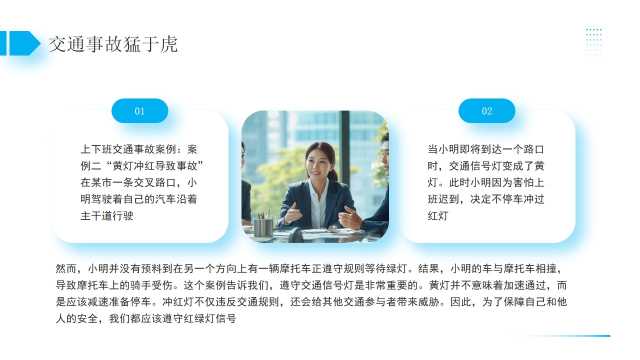 交通事故猛于虎

01

上下班交通事故案例：案例二“黄灯冲红导致事故”在某市一条交叉路口，小明驾驶着自己的汽车沿着主干道行驶

02

当小明即将到达一个路口时，交通信号灯变成了黄灯。此时小明因为害怕上班迟到，决定不停车冲过红灯

然而，小明并没有预料到在另一个方向上有一辆摩托车正遵守规则等待绿灯。结果，小明的车与摩托车相撞，导致摩托车上的骑手受伤。这个案例告诉我们，遵守交通信号灯是非常重要的。黄灯并不意味着加速通过，而是应该减速准备停车。冲红灯不仅违反交通规则，还会给其他交通参与者带来威胁。因此，为了保障自己和他人的安全，我们都应该遵守红绿灯信号